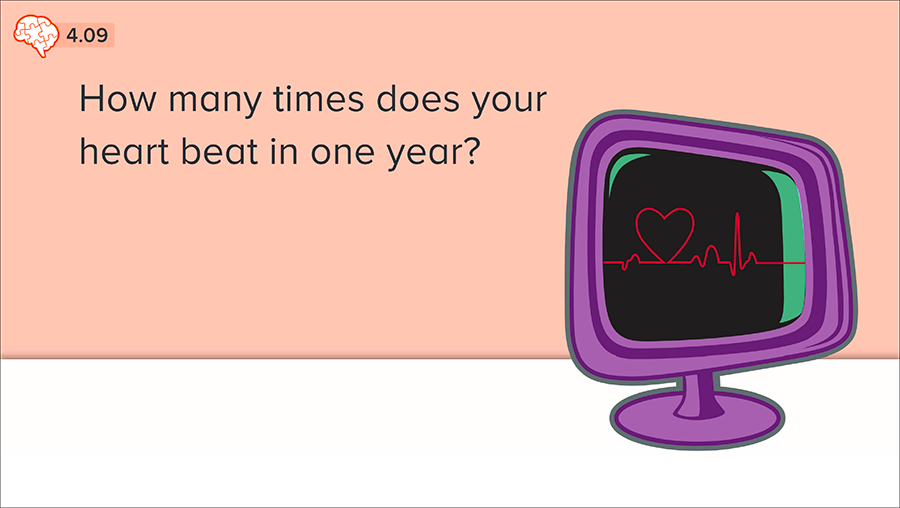 4.09

How many times does your heart beat in one year?